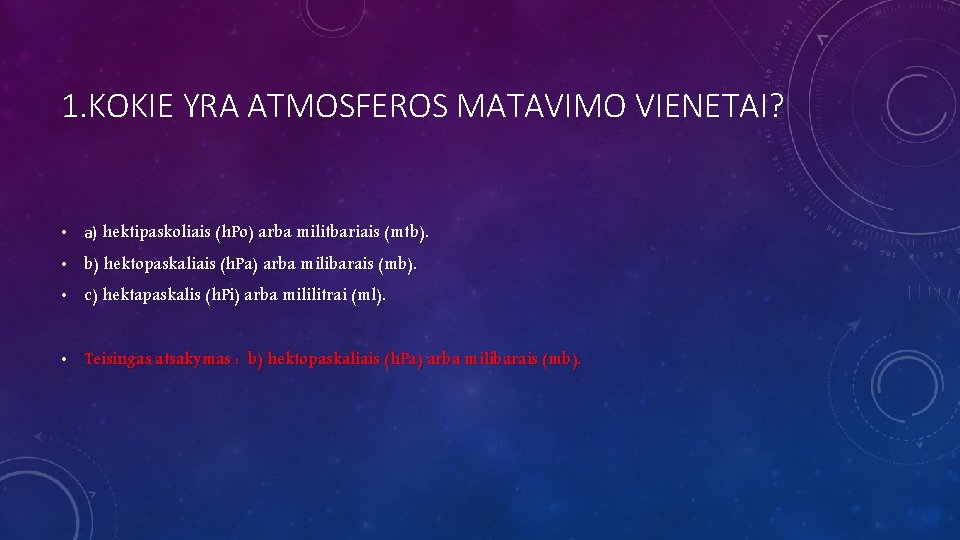 1.KOKIE YRA ATMOSFEROS MATAVIMO VIENETAI?

• a) hektipaskoliais (hPo) arba militbariais (mtb).
• b) hektopaskaliais (hPa) arba milibarais (mb).
• c) hektapaskalis (hPi) arba mililitrai (ml).

• Teisingas atsakymas : b) hektopaskaliais (hPa) arba milibarais (mb).